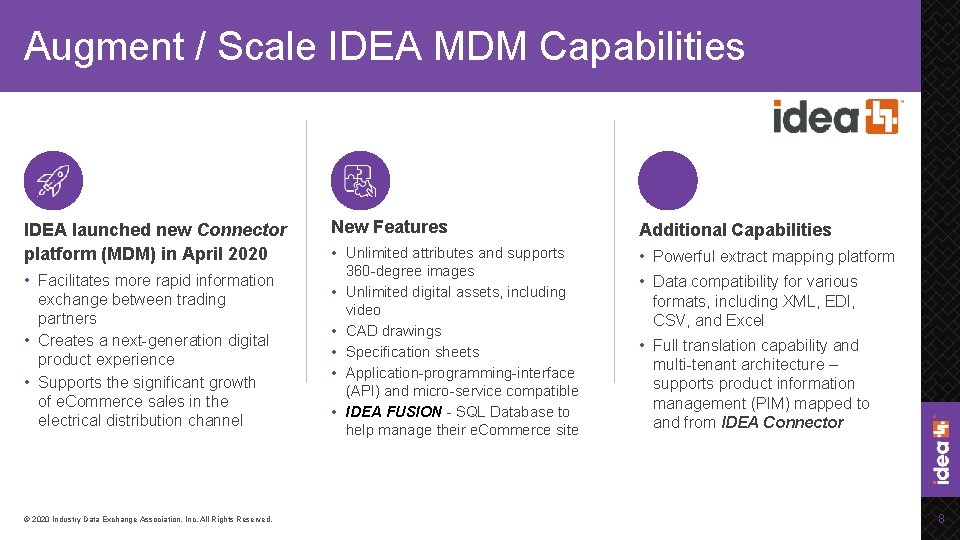 Augment / Scale IDEA MDM Capabilities

idea

IDEA launched new Connector platform (MDM) in April 2020

• Facilitates more rapid information exchange between trading partners
• Creates a next-generation digital product experience
• Supports the significant growth of eCommerce sales in the electrical distribution channel

New Features

• Unlimited attributes and supports 360-degree images
• Unlimited digital assets, including video
• CAD drawings
• Specification sheets
• Application-programming-interface (API) and micro-service compatible
• IDEA FUSION - SQL Database to help manage their eCommerce site

Additional Capabilities

• Powerful extract mapping platform
• Data compatibility for various formats, including XML, EDI, CSV, and Excel
• Full translation capability and multi-tenant architecture – supports product information management (PIM) mapped to and from IDEA Connector

© 2020 Industry Data Exchange Association, Inc. All Rights Reserved.

idea

8